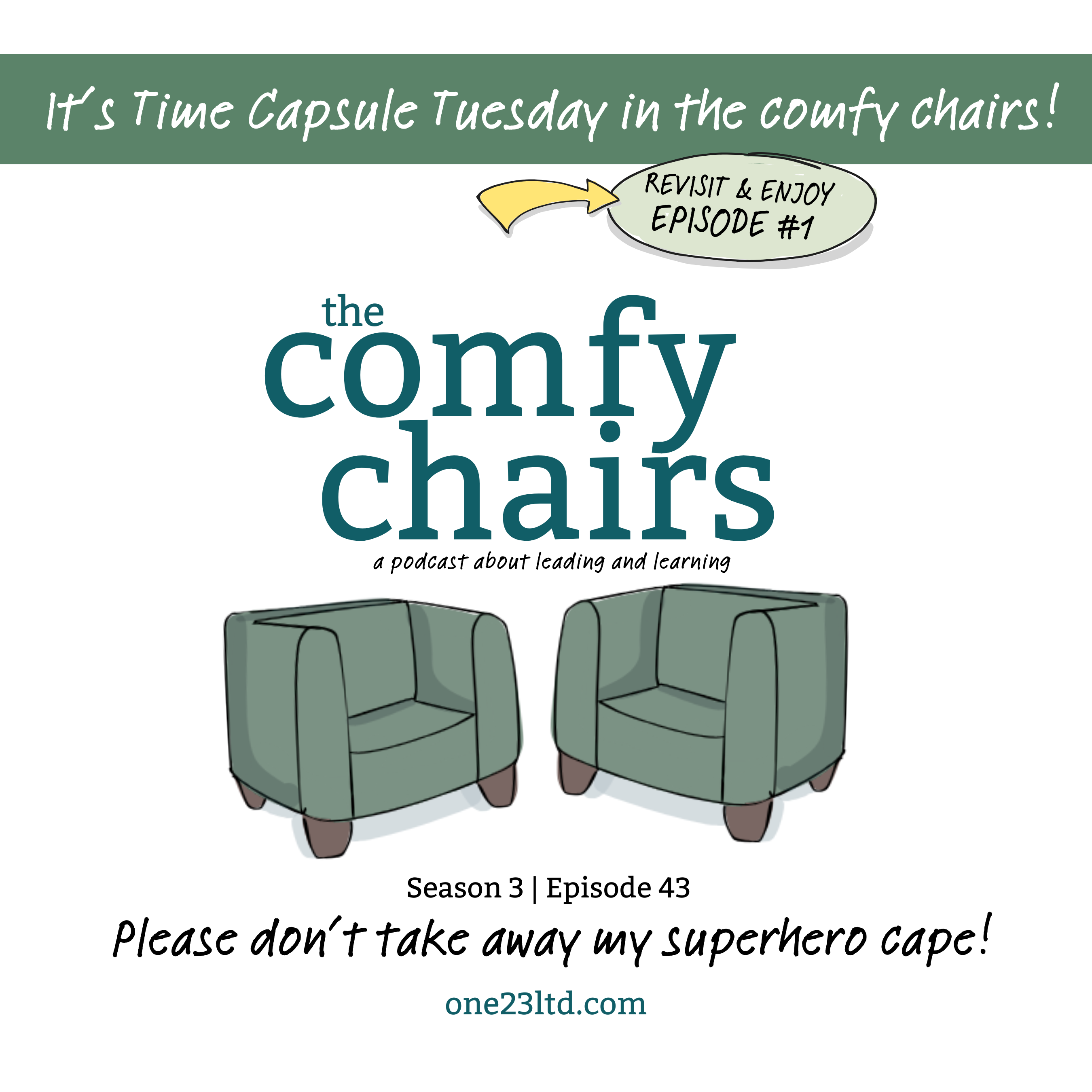 It's Time Capsule Tuesday in the comfy chairs!

REVISIT & ENJOY EPISODE #1

the comfy chairs

a podcast about leading and learning

Season 3 | Episode 43

Please don't take away my superhero cape!

one23ltd.com